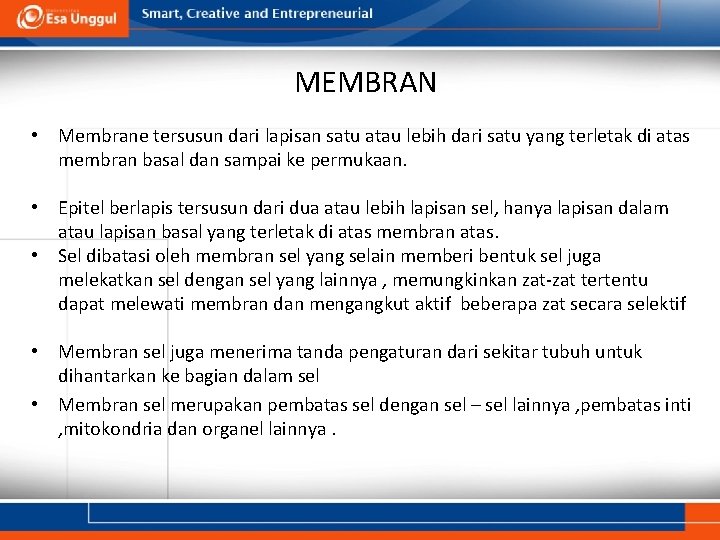 Esa Unggul

Smart, Creative and Entrepreneurial

MEMBRAN

• Membrane tersusun dari lapisan satu atau lebih dari satu yang terletak di atas membran basal dan sampai ke permukaan.

• Epitel berlapis tersusun dari dua atau lebih lapisan sel, hanya lapisan dalam atau lapisan basal yang terletak di atas membran atas.

• Sel dibatasi oleh membran sel yang selain memberi bentuk sel juga melekatkan sel dengan sel yang lainnya , memungkinkan zat-zat tertentu dapat melewati membran dan mengangkut aktif beberapa zat secara selektif

• Membran sel juga menerima tanda pengaturan dari sekitar tubuh untuk dihantarkan ke bagian dalam sel

• Membran sel merupakan pembatas sel dengan sel – sel lainnya ,pembatas inti ,mitokondria dan organel lainnya .